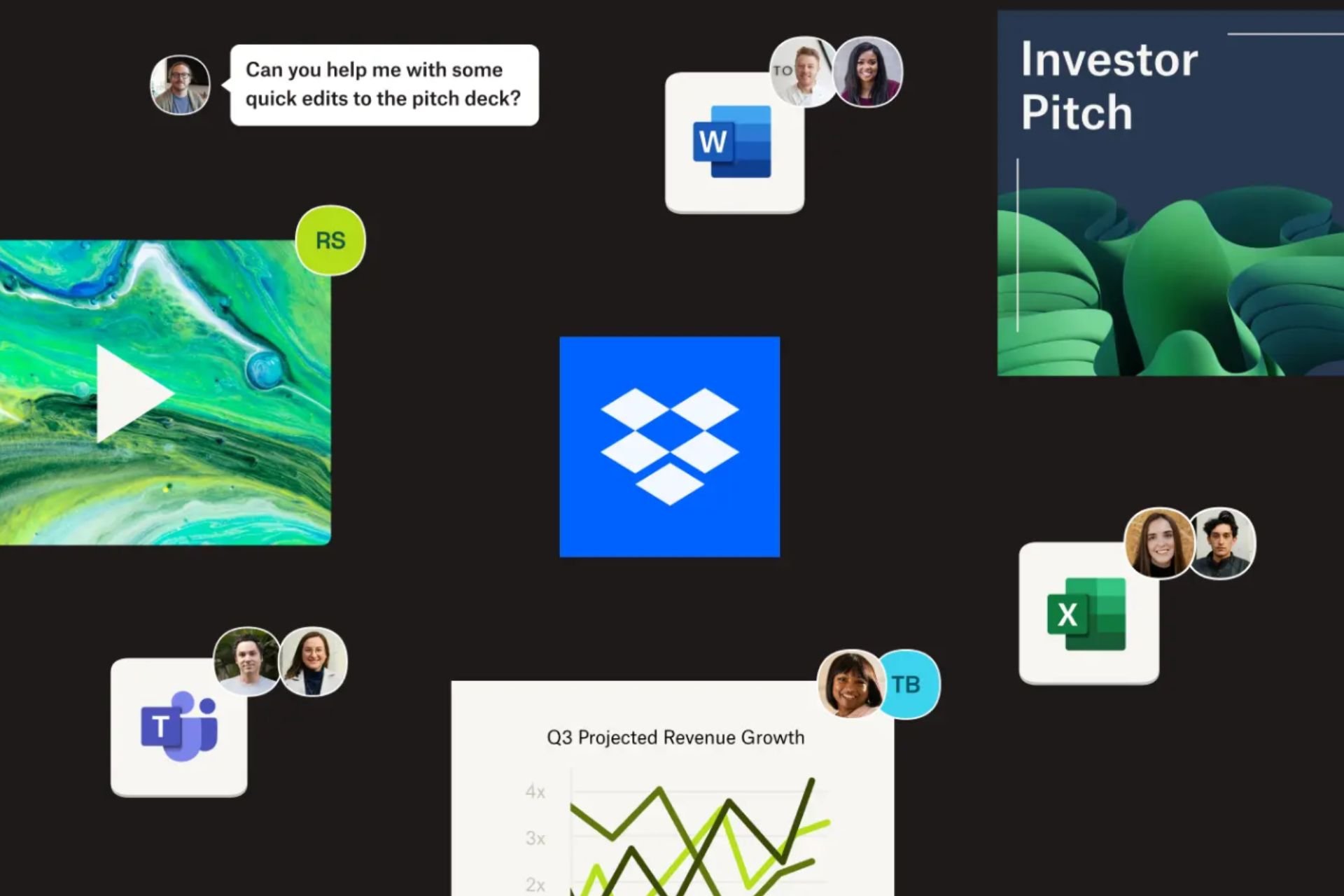 Can you help me with some quick edits to the pitch deck?

TO

W

Investor Pitch

RS

X

T

TB

Q3 Projected Revenue Growth

4x
3x
2x